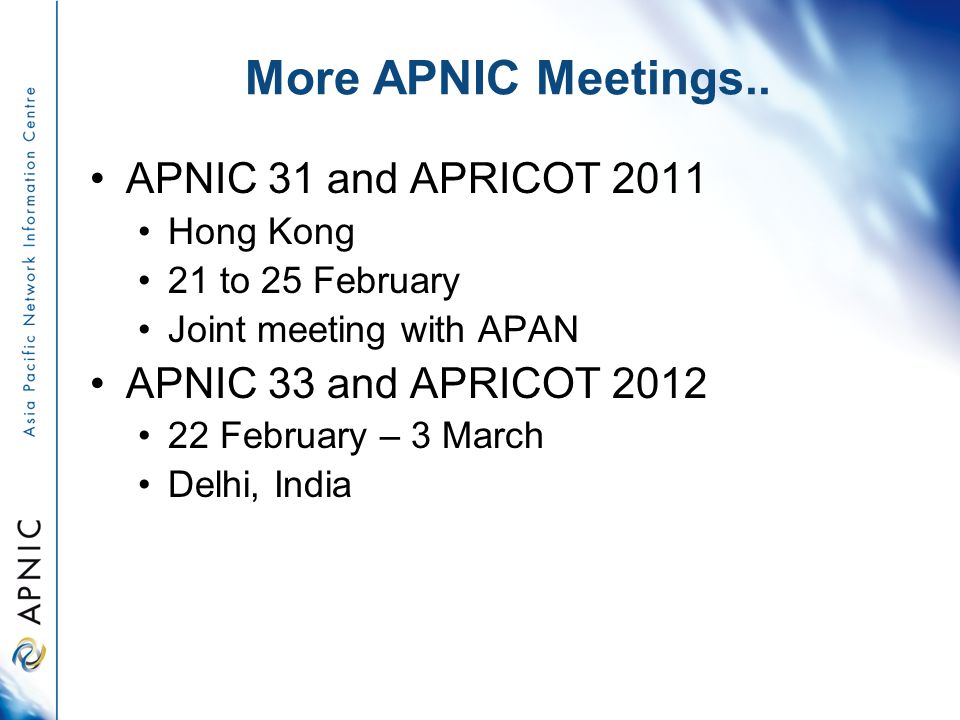 Asia Pacific Network Information Centre

APNIC

More APNIC Meetings..

• APNIC 31 and APRICOT 2011
  • Hong Kong
  • 21 to 25 February
  • Joint meeting with APAN
• APNIC 33 and APRICOT 2012
  • 22 February – 3 March
  • Delhi, India